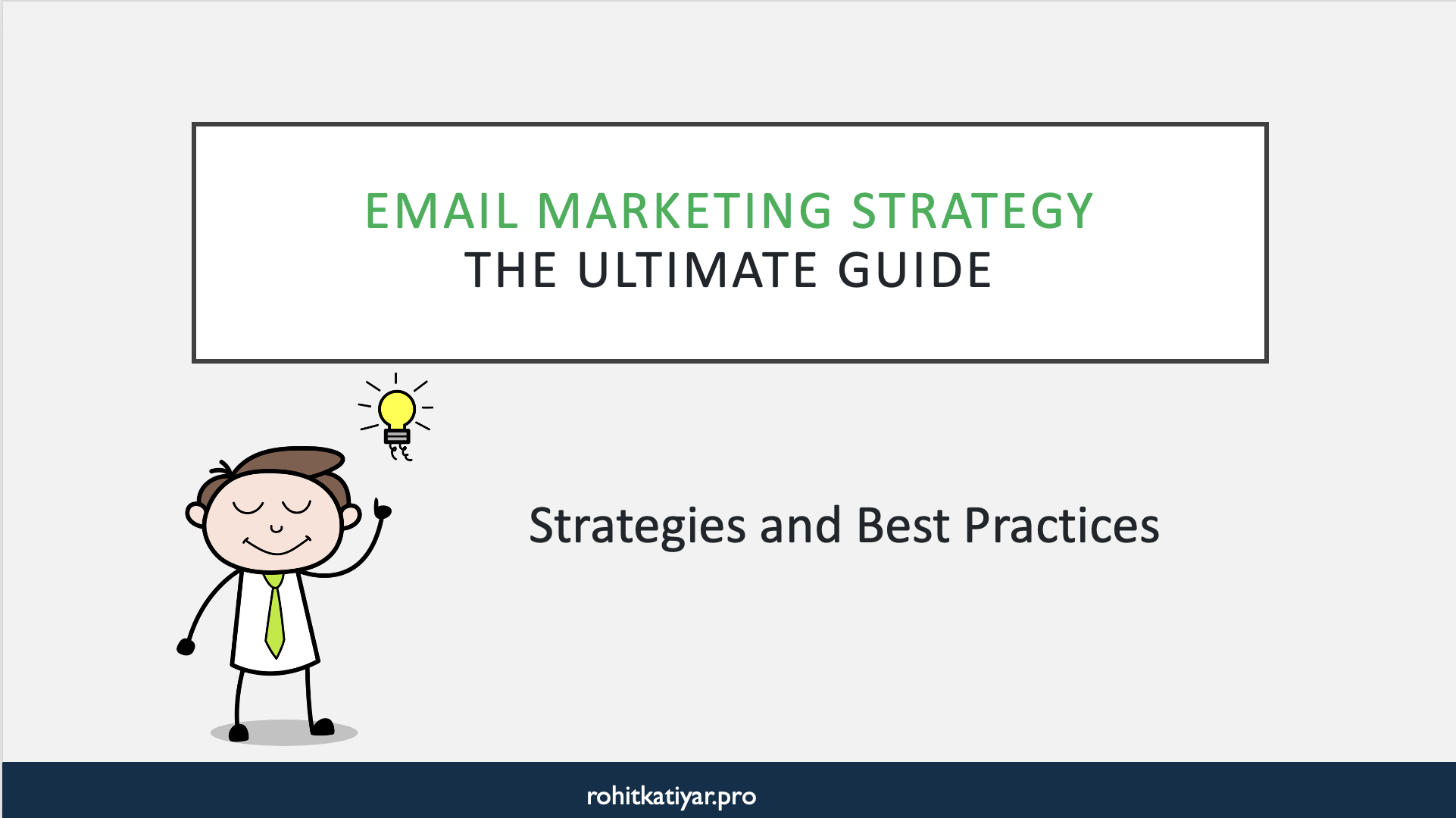 EMAIL MARKETING STRATEGY
THE ULTIMATE GUIDE

Strategies and Best Practices

rohitkatiyar.pro